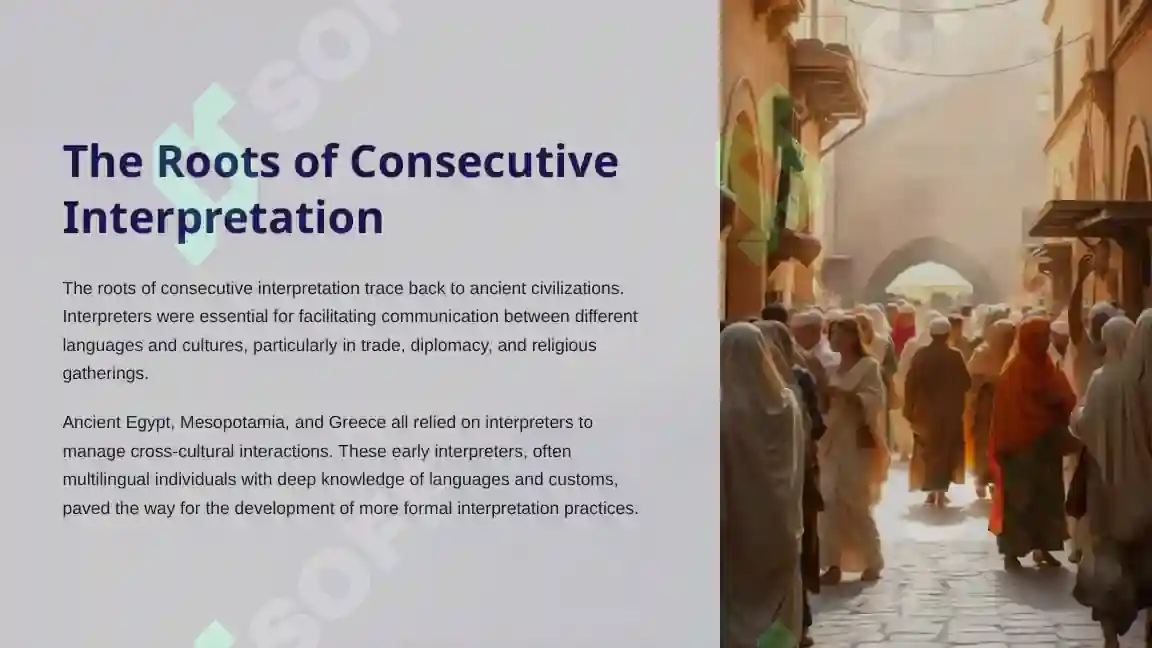 The Roots of Consecutive Interpretation

The roots of consecutive interpretation trace back to ancient civilizations. Interpreters were essential for facilitating communication between different languages and cultures, particularly in trade, diplomacy, and religious gatherings.

Ancient Egypt, Mesopotamia, and Greece all relied on interpreters to manage cross-cultural interactions. These early interpreters, often multilingual individuals with deep knowledge of languages and customs, paved the way for the development of more formal interpretation practices.